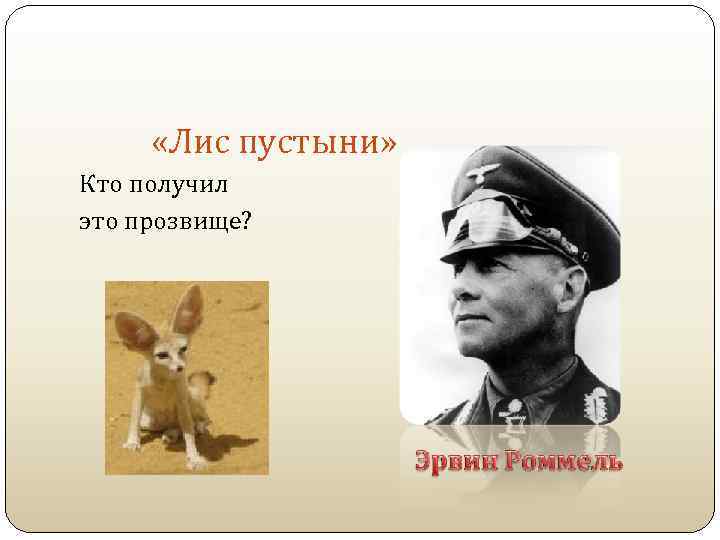 «Лис пустыни»

Кто получил это прозвище?

Эрвин Роммель